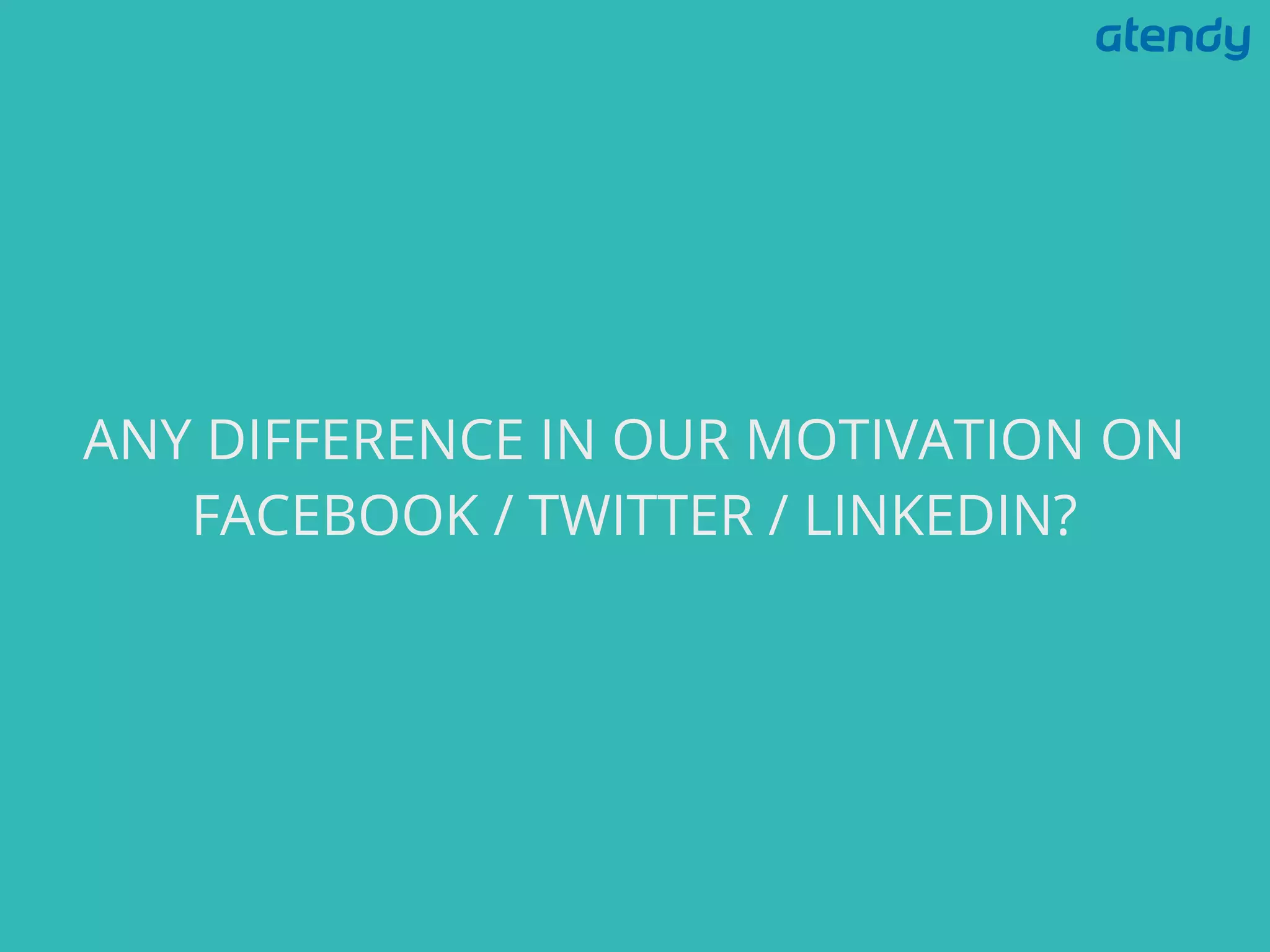 atendy

ANY DIFFERENCE IN OUR MOTIVATION ON FACEBOOK / TWITTER / LINKEDIN?